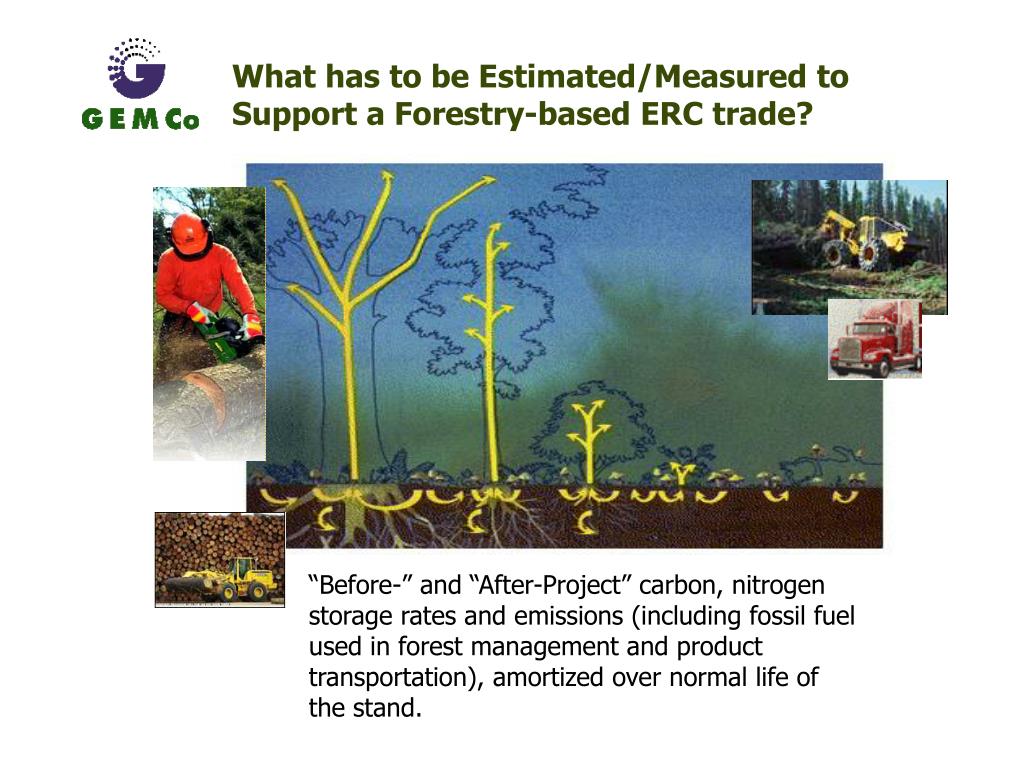 GEMCo

What has to be Estimated/Measured to Support a Forestry-based ERC trade?

“Before-” and “After-Project” carbon, nitrogen storage rates and emissions (including fossil fuel used in forest management and product transportation), amortized over normal life of the stand.